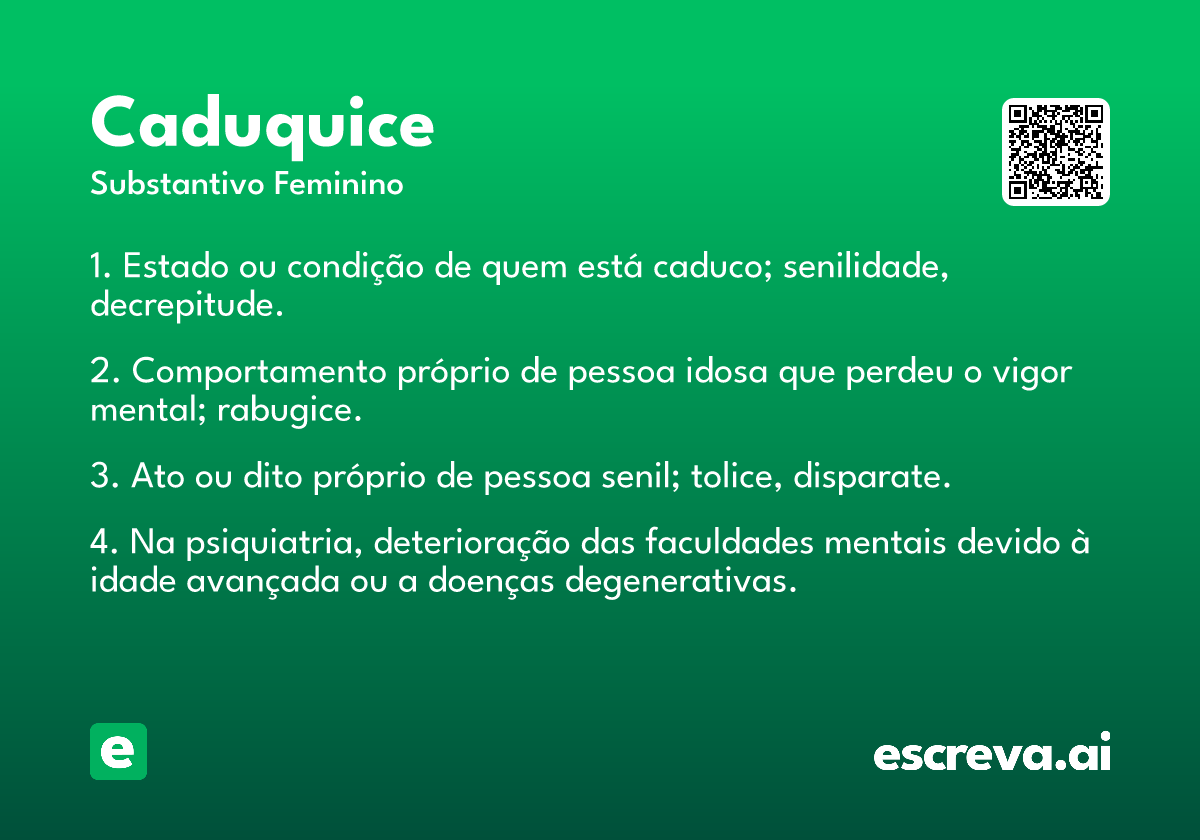 Caduquice

Substantivo Feminino

1. Estado ou condição de quem está caduco; senilidade, decrepitude.

2. Comportamento próprio de pessoa idosa que perdeu o vigor mental; rabugice.

3. Ato ou dito próprio de pessoa senil; tolice, disparate.

4. Na psiquiatria, deterioração das faculdades mentais devido à idade avançada ou a doenças degenerativas.

e

escreva.ai